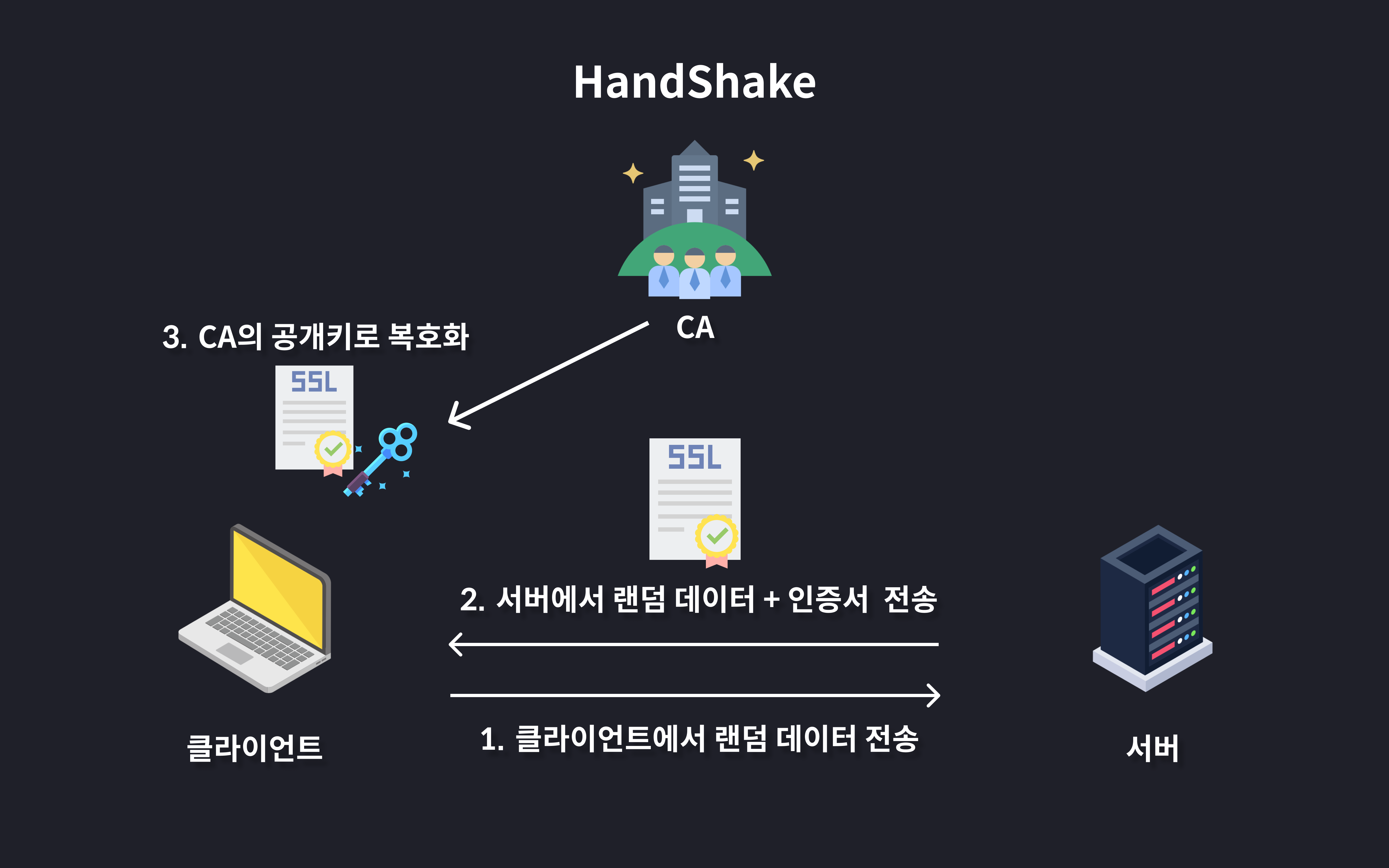 HandShake

CA

3. CA의 공개키로 복호화

SSL

SSL

2. 서버에서 랜덤 데이터 + 인증서 전송

1. 클라이언트에서 랜덤 데이터 전송

클라이언트

서버